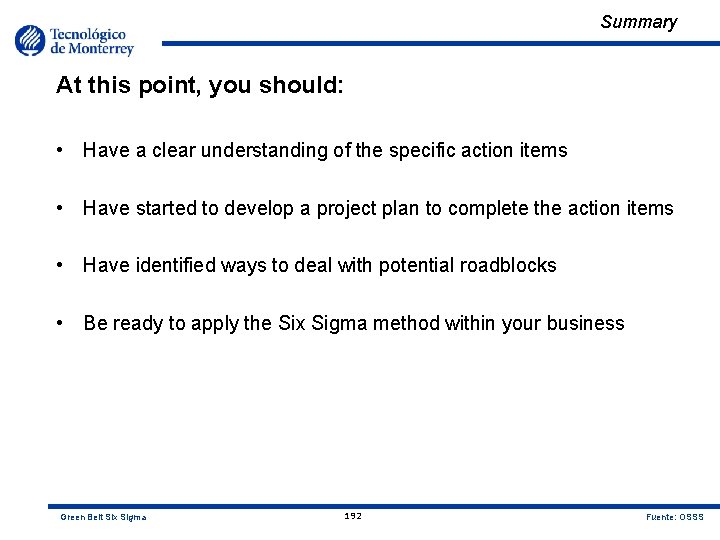 Tecnológico de Monterrey

Summary

At this point, you should:

• Have a clear understanding of the specific action items

• Have started to develop a project plan to complete the action items

• Have identified ways to deal with potential roadblocks

• Be ready to apply the Six Sigma method within your business

Green Belt Six Sigma
192
Fuente: OSSS